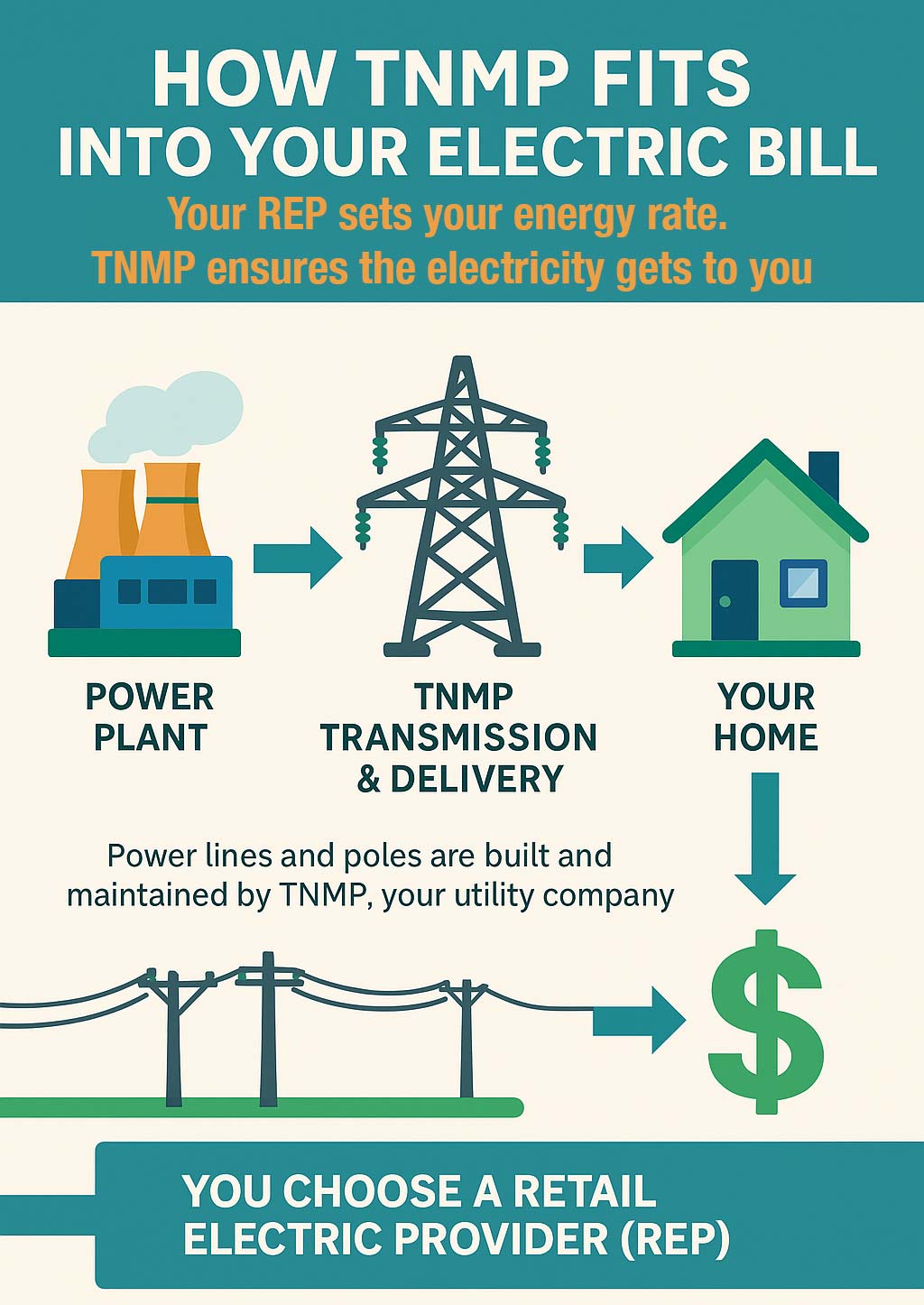 HOW TNMP FITS INTO YOUR ELECTRIC BILL

Your REP sets your energy rate. TNMP ensures the electricity gets to you

POWER PLANT

TNMP TRANSMISSION & DELIVERY

YOUR HOME

Power lines and poles are built and maintained by TNMP, your utility company

$

YOU CHOOSE A RETAIL ELECTRIC PROVIDER (REP)